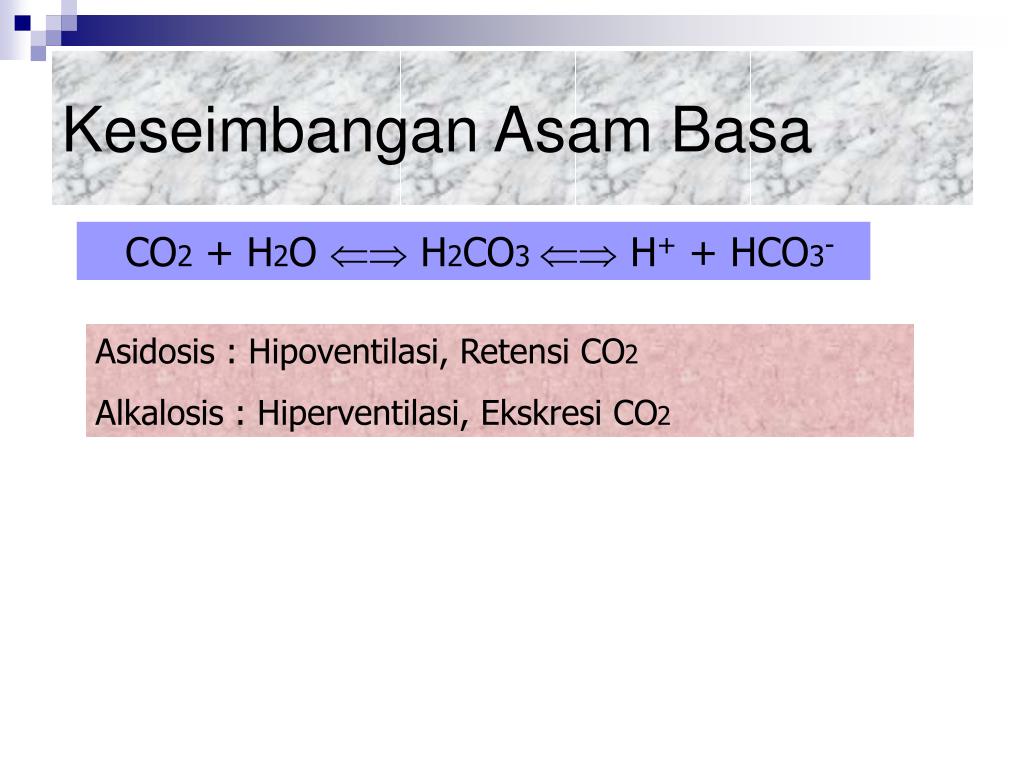 Keseimbangan Asam Basa

$CO_2 + H_2O \Longleftrightarrow H_2CO_3 \Longleftrightarrow H^+ + HCO_3^-$

Asidosis : Hipoventilasi, Retensi $CO_2$

Alkalosis : Hiperventilasi, Ekskresi $CO_2$